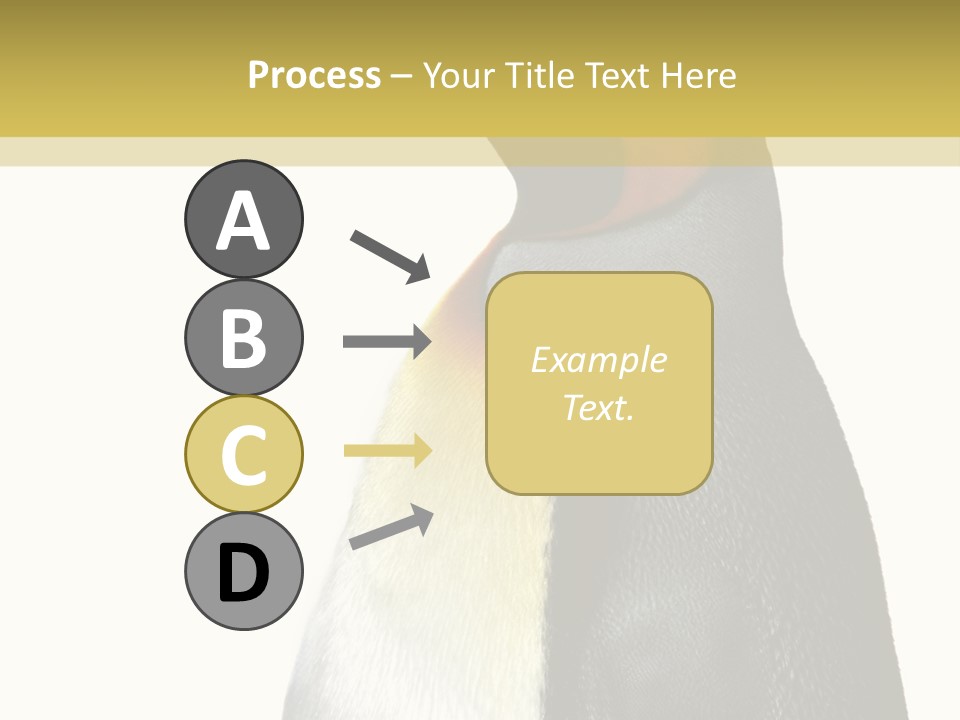 Process – Your Title Text Here

A

B

C

D

Example Text.